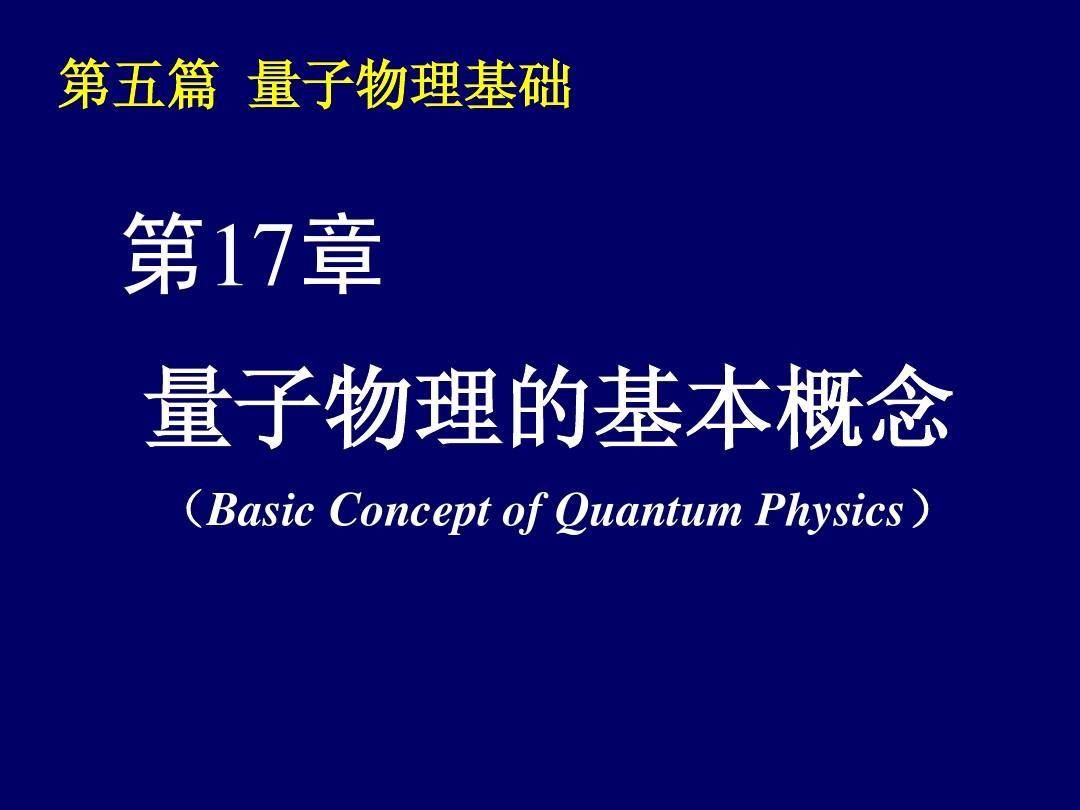 第五篇 量子物理基础

第17章

量子物理的基本概念

（Basic Concept of Quantum Physics）